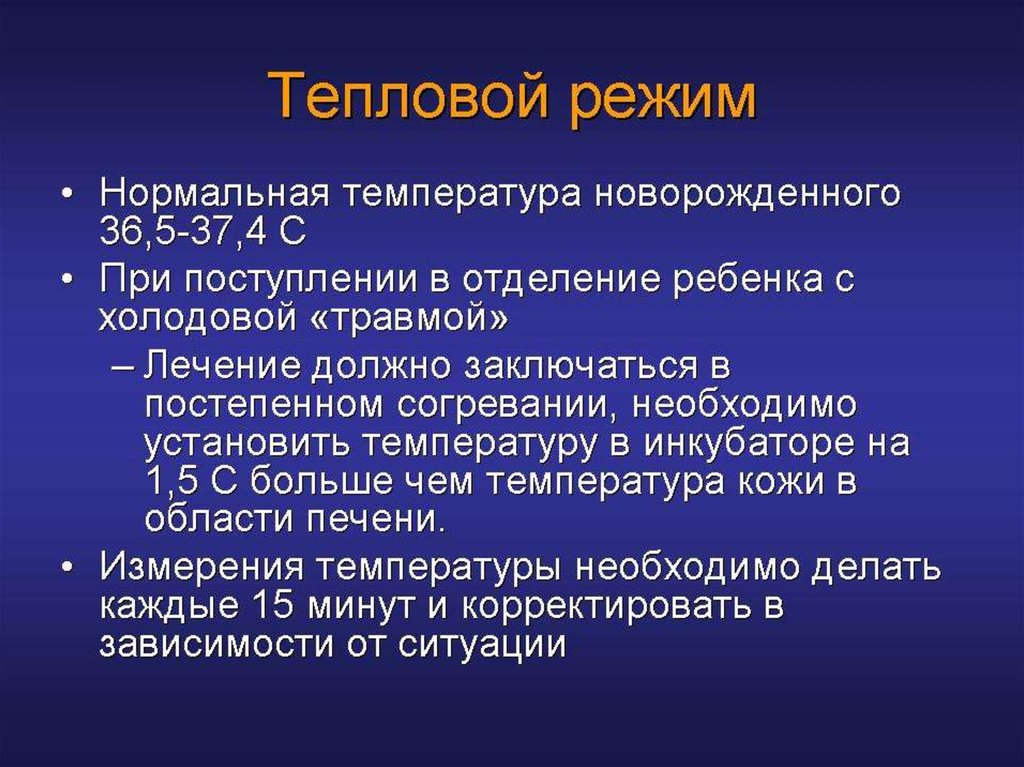 Тепловой режим

• Нормальная температура новорожденного 36,5-37,4 С

• При поступлении в отделение ребенка с холодовой «травмой»

– Лечение должно заключаться в постепенном согревании, необходимо установить температуру в инкубаторе на 1,5 С больше чем температура кожи в области печени.

• Измерения температуры необходимо делать каждые 15 минут и корректировать в зависимости от ситуации